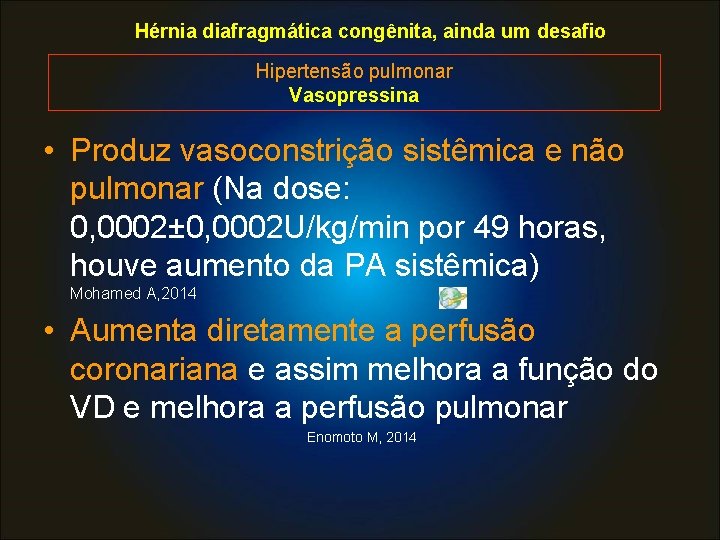 Hérnia diafragmática congênita, ainda um desafio

Hipertensão pulmonar
Vasopressina

• Produz vasoconstrição sistêmica e não pulmonar (Na dose: 0,0002±0,0002U/kg/min por 49 horas, houve aumento da PA sistêmica)
Mohamed A,2014

• Aumenta diretamente a perfusão coronariana e assim melhora a função do VD e melhora a perfusão pulmonar
Enomoto M, 2014